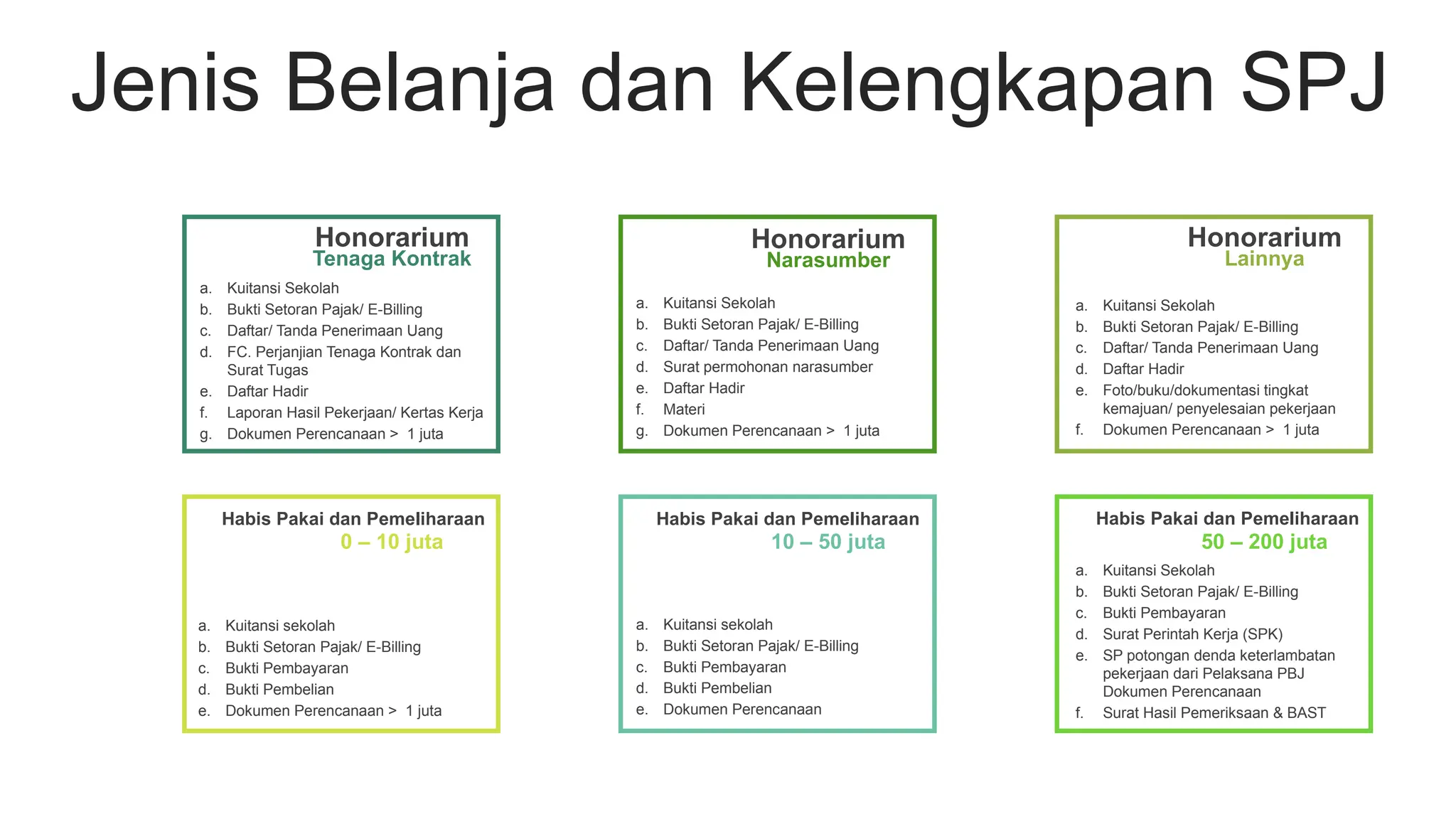 Jenis Belanja dan Kelengkapan SPJ

Honorarium
Tenaga Kontrak

a. Kuitansi Sekolah
b. Bukti Setoran Pajak/ E-Billing
c. Daftar/ Tanda Penerimaan Uang
d. FC. Perjanjian Tenaga Kontrak dan Surat Tugas
e. Daftar Hadir
f. Laporan Hasil Pekerjaan/ Kertas Kerja
g. Dokumen Perencanaan > 1 juta

Honorarium
Narasumber

a. Kuitansi Sekolah
b. Bukti Setoran Pajak/ E-Billing
c. Daftar/ Tanda Penerimaan Uang
d. Surat permohonan narasumber
e. Daftar Hadir
f. Materi
g. Dokumen Perencanaan > 1 juta

Honorarium
Lainnya

a. Kuitansi Sekolah
b. Bukti Setoran Pajak/ E-Billing
c. Daftar/ Tanda Penerimaan Uang
d. Daftar Hadir
e. Foto/buku/dokumentasi tingkat kemajuan/ penyelesaian pekerjaan
f. Dokumen Perencanaan > 1 juta

Habis Pakai dan Pemeliharaan
0 – 10 juta

a. Kuitansi sekolah
b. Bukti Setoran Pajak/ E-Billing
c. Bukti Pembayaran
d. Bukti Pembelian
e. Dokumen Perencanaan > 1 juta

Habis Pakai dan Pemeliharaan
10 – 50 juta

a. Kuitansi sekolah
b. Bukti Setoran Pajak/ E-Billing
c. Bukti Pembayaran
d. Bukti Pembelian
e. Dokumen Perencanaan

Habis Pakai dan Pemeliharaan
50 – 200 juta

a. Kuitansi Sekolah
b. Bukti Setoran Pajak/ E-Billing
c. Bukti Pembayaran
d. Surat Perintah Kerja (SPK)
e. SP potongan denda keterlambatan pekerjaan dari Pelaksana PBJ Dokumen Perencanaan
f. Surat Hasil Pemeriksaan & BAST